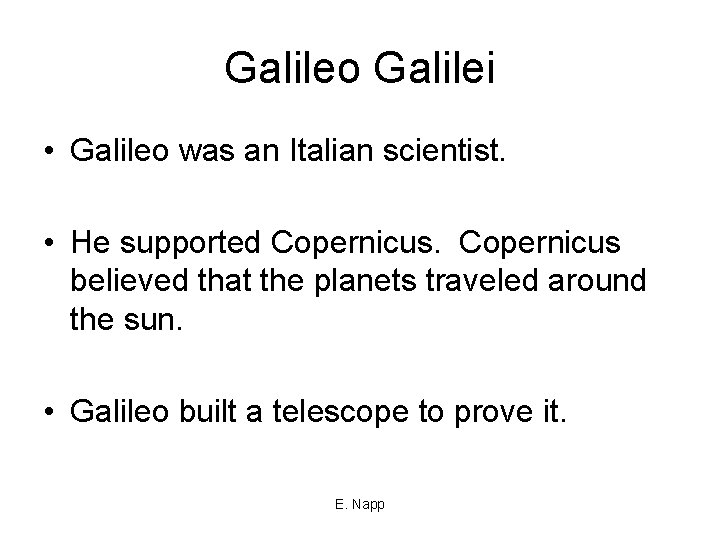 Galileo Galilei

• Galileo was an Italian scientist.

• He supported Copernicus. Copernicus believed that the planets traveled around the sun.

• Galileo built a telescope to prove it.

E. Napp